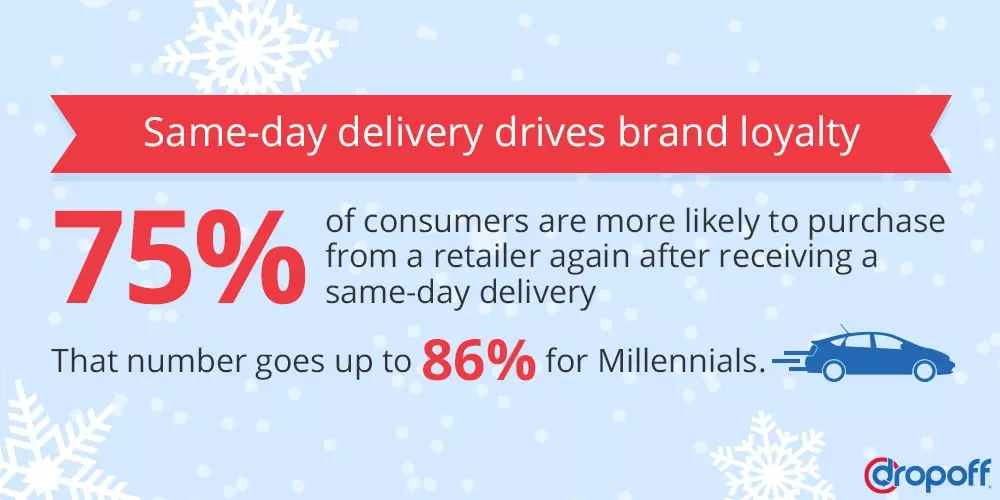 Same-day delivery drives brand loyalty

75% of consumers are more likely to purchase from a retailer again after receiving a same-day delivery

That number goes up to 86% for Millennials.

dropoff